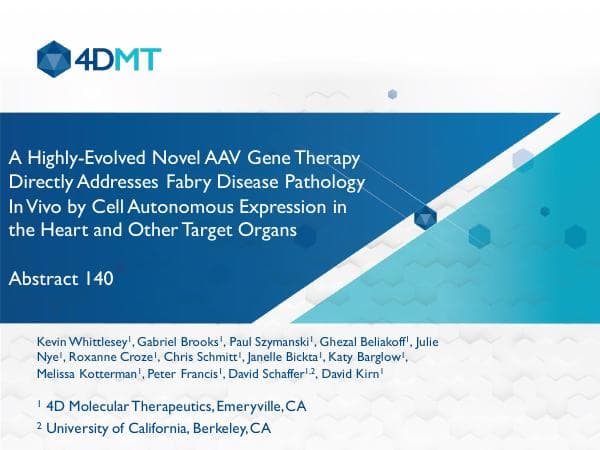 4DMT

A Highly-Evolved Novel AAV Gene Therapy Directly Addresses Fabry Disease Pathology In Vivo by Cell Autonomous Expression in the Heart and Other Target Organs

Abstract 140

Kevin Whittlesey$^1$, Gabriel Brooks$^1$, Paul Szymanski$^1$, Ghezal Beliakoff$^1$, Julie Nye$^1$, Roxanne Croze$^1$, Chris Schmitt$^1$, Janelle Bickta$^1$, Katy Barglow$^1$, Melissa Kotterman$^1$, Peter Francis$^1$, David Schaffer$^{1,2}$, David Kirn$^1$

$^1$ 4D Molecular Therapeutics, Emeryville, CA

$^2$ University of California, Berkeley, CA